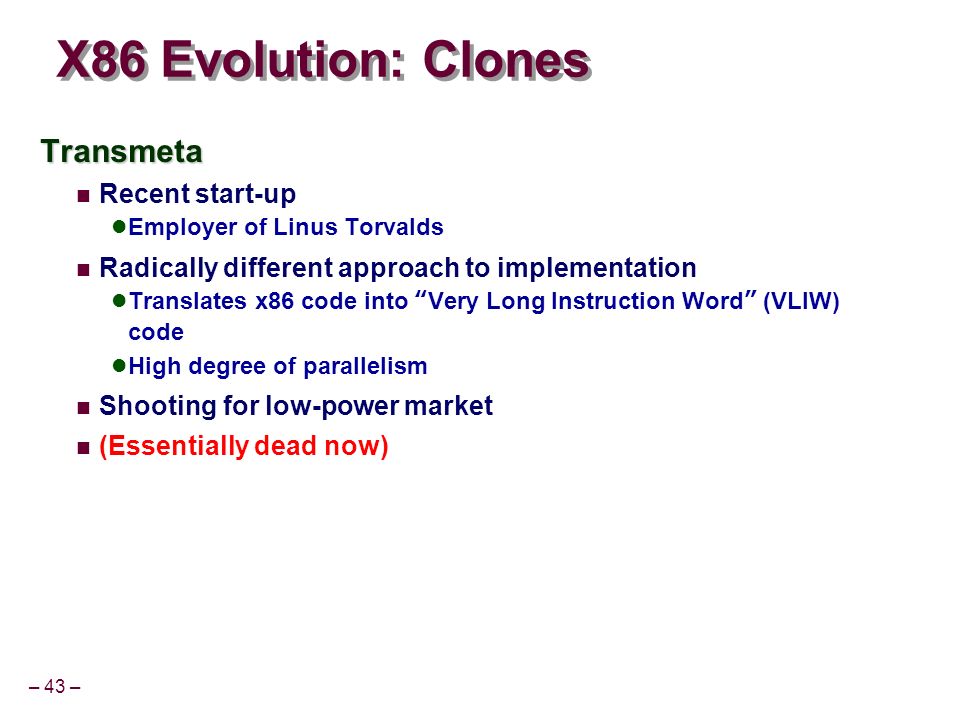 X86 Evolution: Clones

Transmeta

Recent start-up

Employer of Linus Torvalds

Radically different approach to implementation

Translates x86 code into “Very Long Instruction Word” (VLIW) code

High degree of parallelism

Shooting for low-power market

(Essentially dead now)

– 43 –